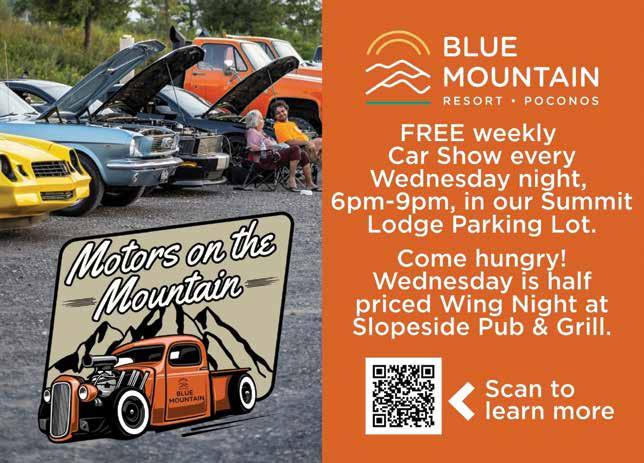 Motors on the Mountain

BLUE MOUNTAIN

BLUE MOUNTAIN
RESORT • POCONOS

FREE weekly Car Show every Wednesday night, 6pm-9pm, in our Summit Lodge Parking Lot.

Come hungry! Wednesday is half priced Wing Night at Slopeside Pub & Grill.

Scan to learn more